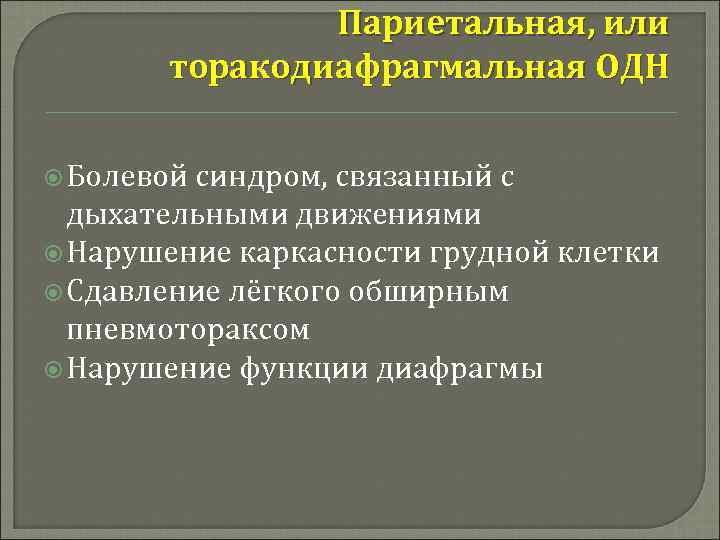 Париетальная, или торакодиафрагмальная ОДН

Болевой синдром, связанный с дыхательными движениями
Нарушение каркасности грудной клетки
Сдавление лёгкого обширным пневмотораксом
Нарушение функции диафрагмы